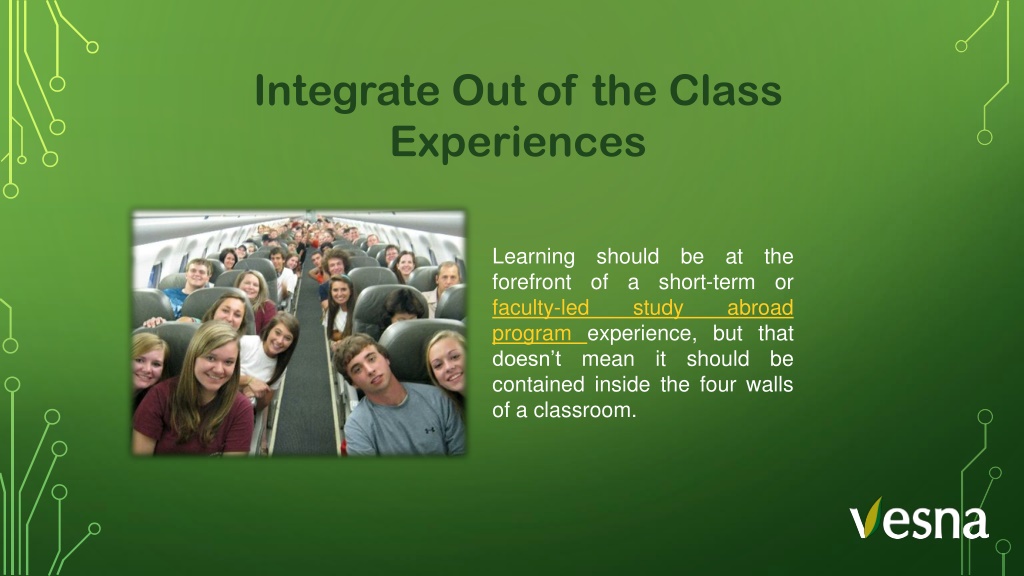 Integrate Out of the Class Experiences

Learning should be at the forefront of a short-term or faculty-led study abroad program experience, but that doesn't mean it should be contained inside the four walls of a classroom.

vesna